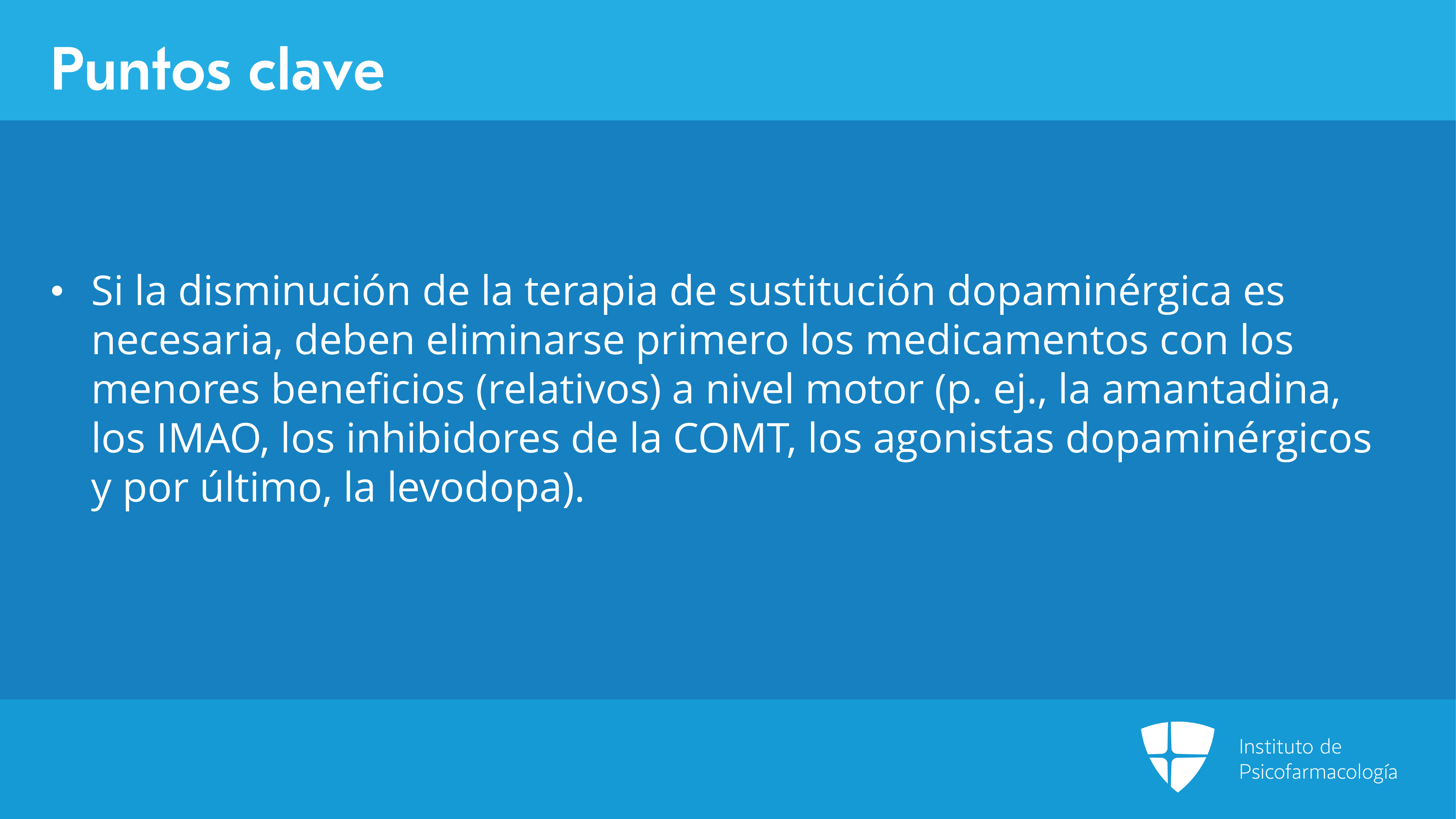 Puntos clave

• Si la disminución de la terapia de sustitución dopaminérgica es necesaria, deben eliminarse primero los medicamentos con los menores beneficios (relativos) a nivel motor (p. ej., la amantadina, los IMAO, los inhibidores de la COMT, los agonistas dopaminérgicos y por último, la levodopa).

Instituto de Psicofarmacología